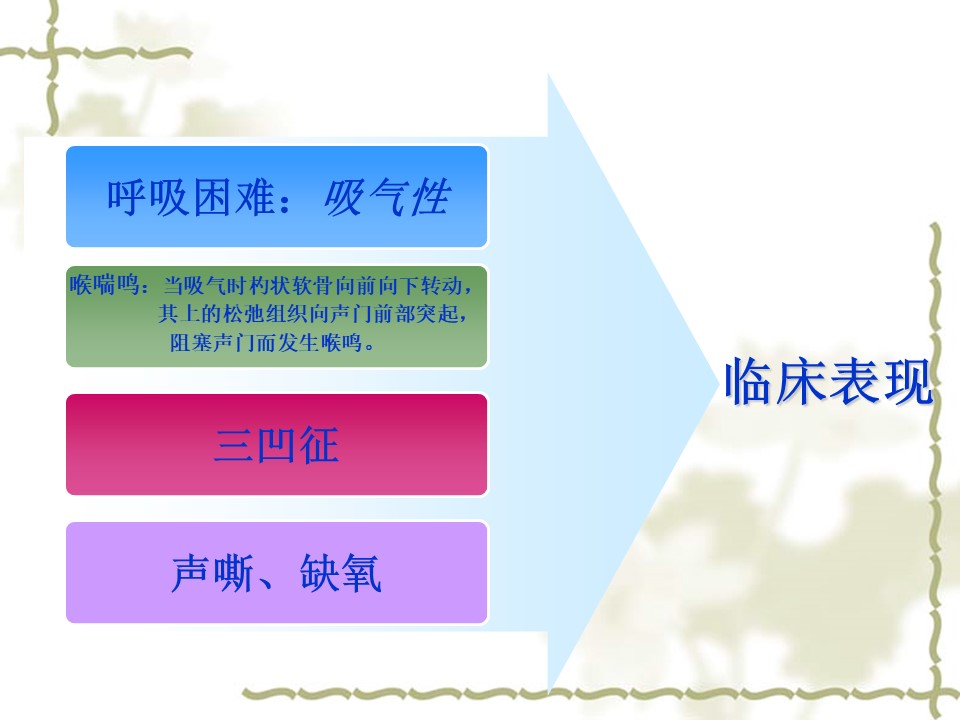 呼吸困难：吸气性

喉喘鸣：当吸气时杓状软骨向前向下转动，其上的松弛组织向声门前部突起，阻塞声门而发生喉鸣。

三凹征

声嘶、缺氧

临床表现